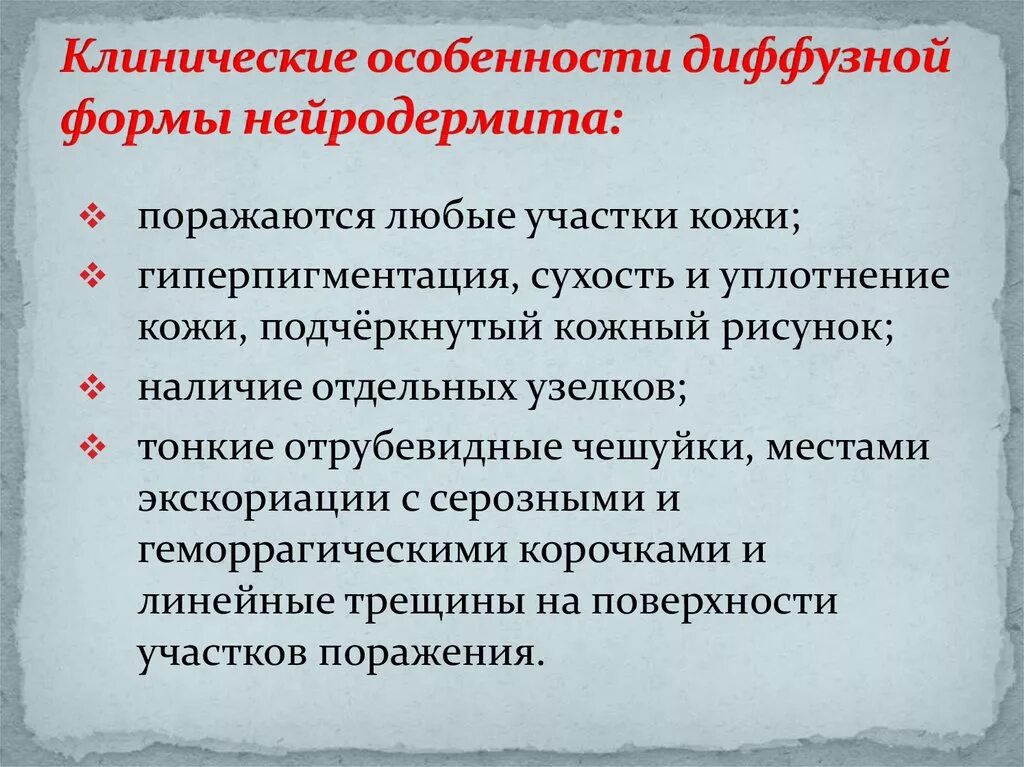 Клинические особенности диффузной формы нейродермита:

❖ поражаются любые участки кожи;
❖ гиперпигментация, сухость и уплотнение кожи, подчёркнутый кожный рисунок;
❖ наличие отдельных узелков;
❖ тонкие отрубевидные чешуйки, местами экскориации с серозными и геморрагическими корочками и линейные трещины на поверхности участков поражения.